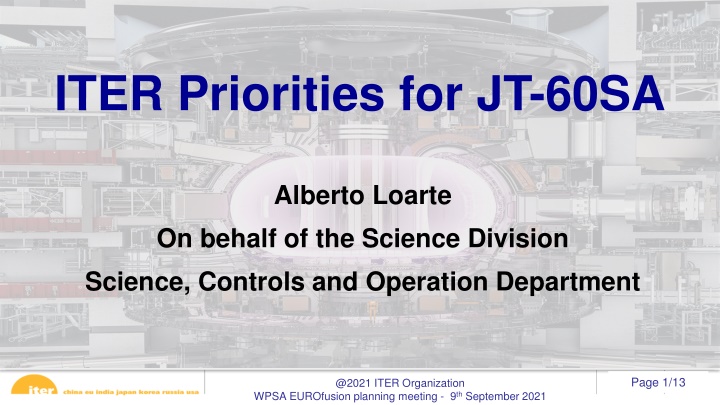 ITER Priorities for JT-60SA

Alberto Loarte

On behalf of the Science Division

Science, Controls and Operation Department

iter china eu india japan korea russia usa

@2021 ITER Organization
WPSA EUROfusion planning meeting - 9th September 2021

Page 1/13